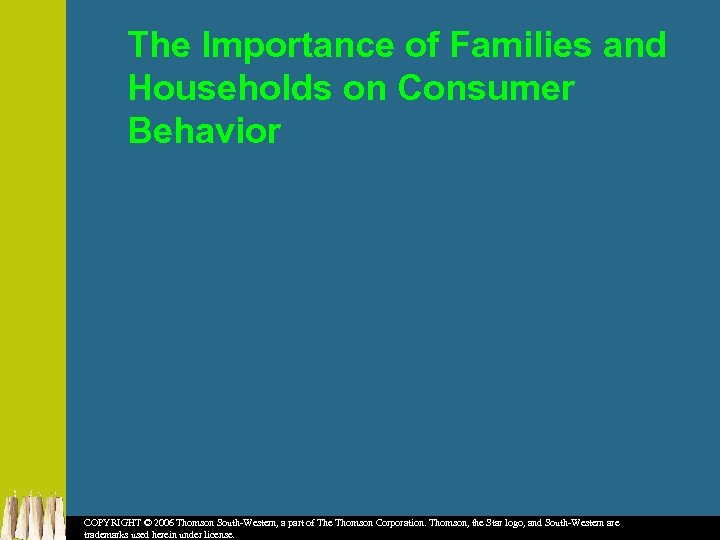 The Importance of Families and Households on Consumer Behavior

COPYRIGHT © 2006 Thomson South-Western, a part of The Thomson Corporation. Thomson, the Star logo, and South-Western are trademarks used herein under license.